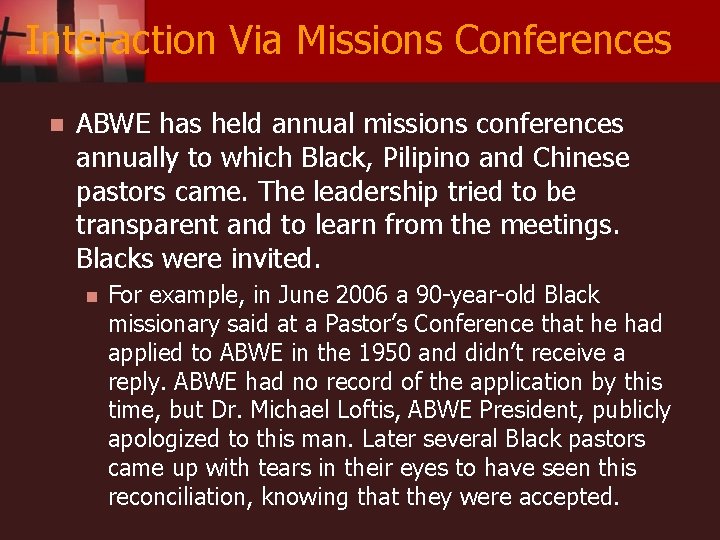 Interaction Via Missions Conferences

ABWE has held annual missions conferences annually to which Black, Pilipino and Chinese pastors came. The leadership tried to be transparent and to learn from the meetings. Blacks were invited.

For example, in June 2006 a 90-year-old Black missionary said at a Pastor's Conference that he had applied to ABWE in the 1950 and didn't receive a reply. ABWE had no record of the application by this time, but Dr. Michael Loftis, ABWE President, publicly apologized to this man. Later several Black pastors came up with tears in their eyes to have seen this reconciliation, knowing that they were accepted.